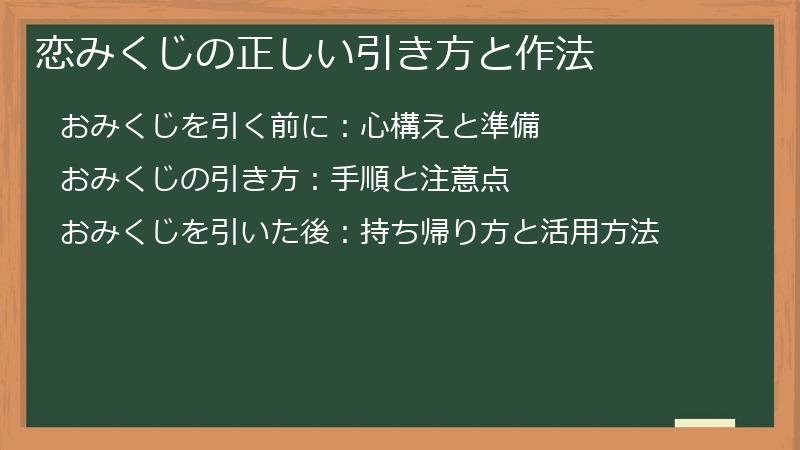 恋みくじの正しい引き方と作法

おみくじを引く前に：心構えと準備

おみくじの引き方：手順と注意点

おみくじを引いた後：持ち帰り方と活用方法